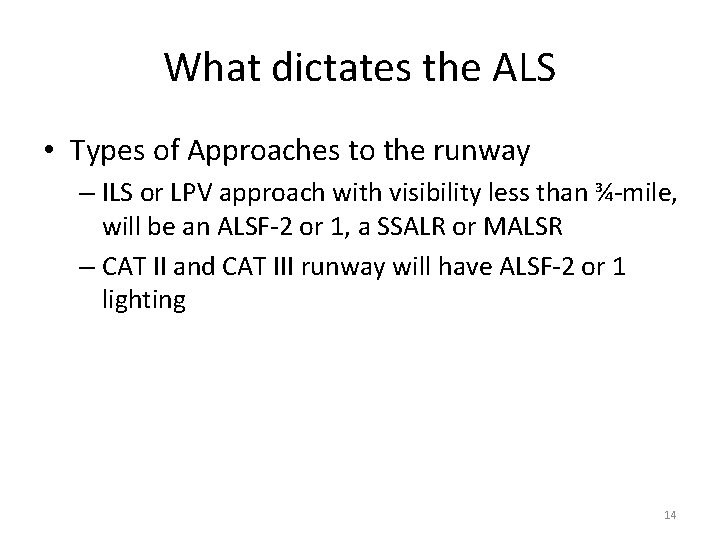 What dictates the ALS

• Types of Approaches to the runway
  – ILS or LPV approach with visibility less than ¾-mile, will be an ALSF-2 or 1, a SSALR or MALSR
  – CAT II and CAT III runway will have ALSF-2 or 1 lighting

14